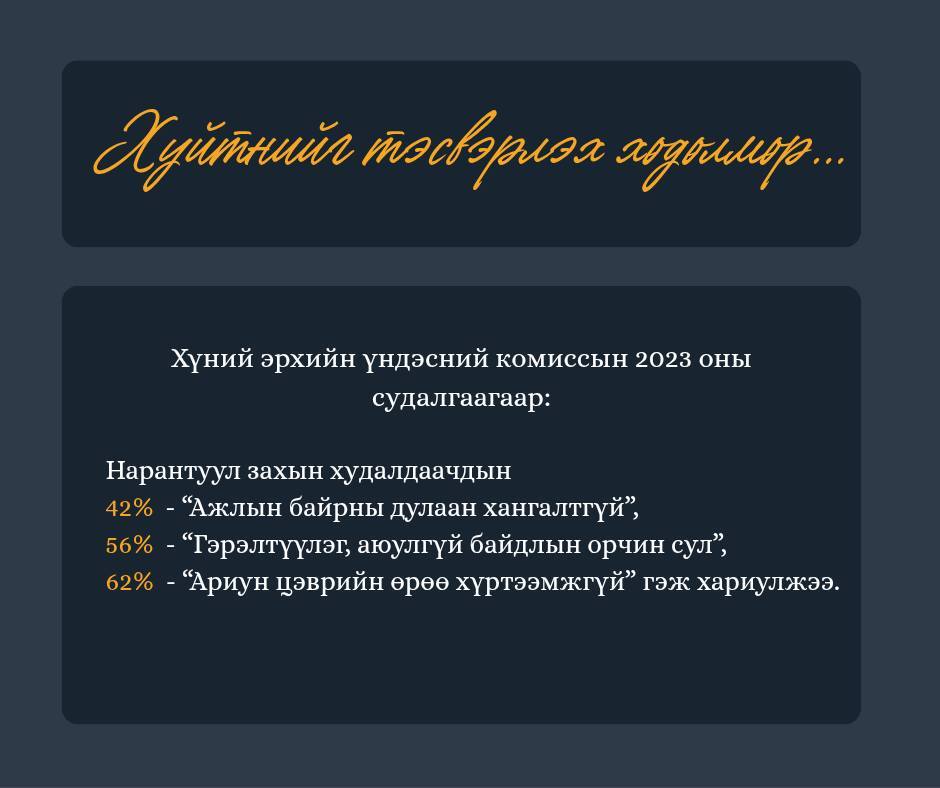 Хүйтнийг тэсвэрлэх хөдөлмөр...

Хүний эрхийн үндэсний комиссын 2023 оны судалгаагаар:

Нарантуул захын худалдаачдын
42% - “Ажлын байрны дулаан хангалтгүй”,
56% - “Гэрэлтүүлэг, аюулгүй байдлын орчин сул”,
62% - “Ариун цэврийн өрөө хүртээмжгүй” гэж хариулжээ.